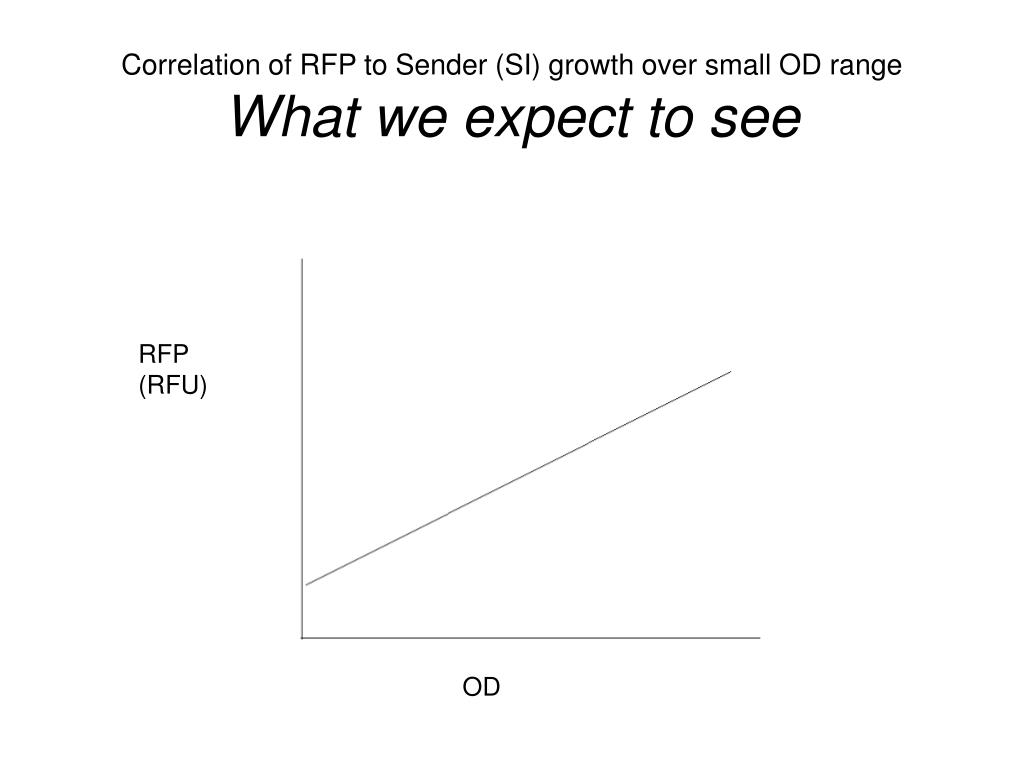 Correlation of RFP to Sender (SI) growth over small OD range
What we expect to see

RFP
(RFU)

OD